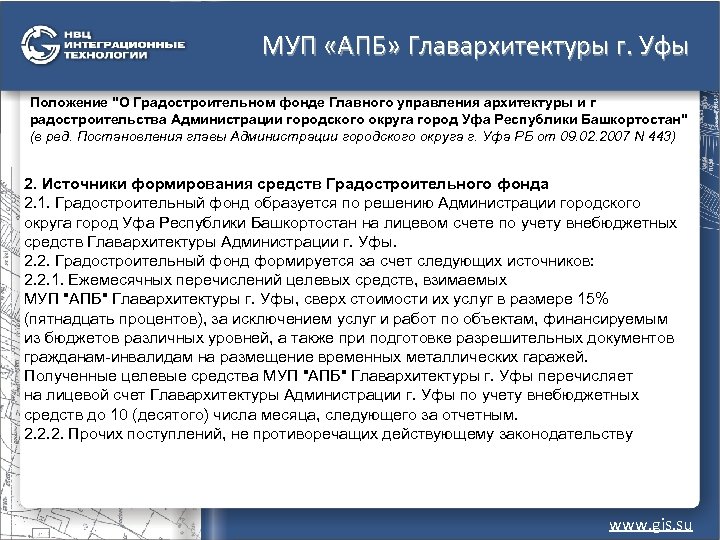 НВЦ ИНТЕГРАЦИОННЫЕ ТЕХНОЛОГИИ

МУП «АПБ» Главархитектуры г. Уфы

Положение "О Градостроительном фонде Главного управления архитектуры и г радостроительства Администрации городского округа город Уфа Республики Башкортостан" (в ред. Постановления главы Администрации городского округа г. Уфа РБ от 09.02.2007 N 443)

2. Источники формирования средств Градостроительного фонда
2.1. Градостроительный фонд образуется по решению Администрации городского округа город Уфа Республики Башкортостан на лицевом счете по учету внебюджетных средств Главархитектуры Администрации г. Уфы.
2.2. Градостроительный фонд формируется за счет следующих источников:
2.2.1. Ежемесячных перечислений целевых средств, взимаемых МУП "АПБ" Главархитектуры г. Уфы, сверх стоимости их услуг в размере 15% (пятнадцать процентов), за исключением услуг и работ по объектам, финансируемым из бюджетов различных уровней, а также при подготовке разрешительных документов гражданам-инвалидам на размещение временных металлических гаражей.
Полученные целевые средства МУП "АПБ" Главархитектуры г. Уфы перечисляет на лицевой счет Главархитектуры Администрации г. Уфы по учету внебюджетных средств до 10 (десятого) числа месяца, следующего за отчетным.
2.2.2. Прочих поступлений, не противоречащих действующему законодательству

www.gis.su